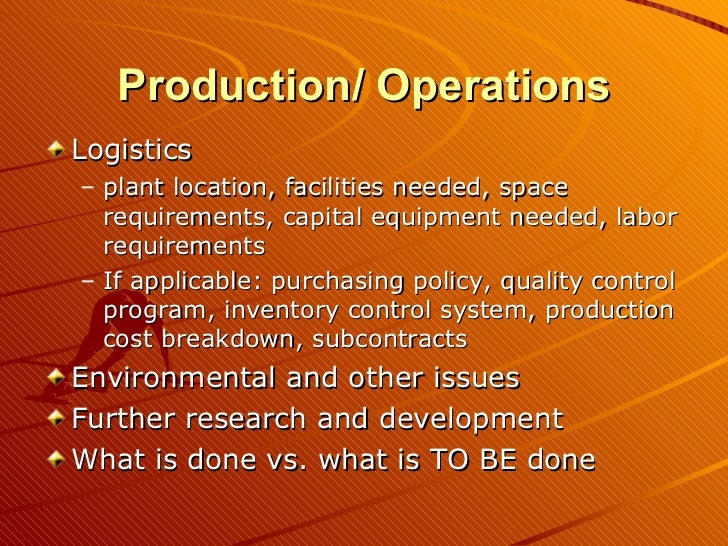 Production/ Operations

Logistics
– plant location, facilities needed, space requirements, capital equipment needed, labor requirements
– If applicable: purchasing policy, quality control program, inventory control system, production cost breakdown, subcontracts

Environmental and other issues

Further research and development

What is done vs. what is TO BE done